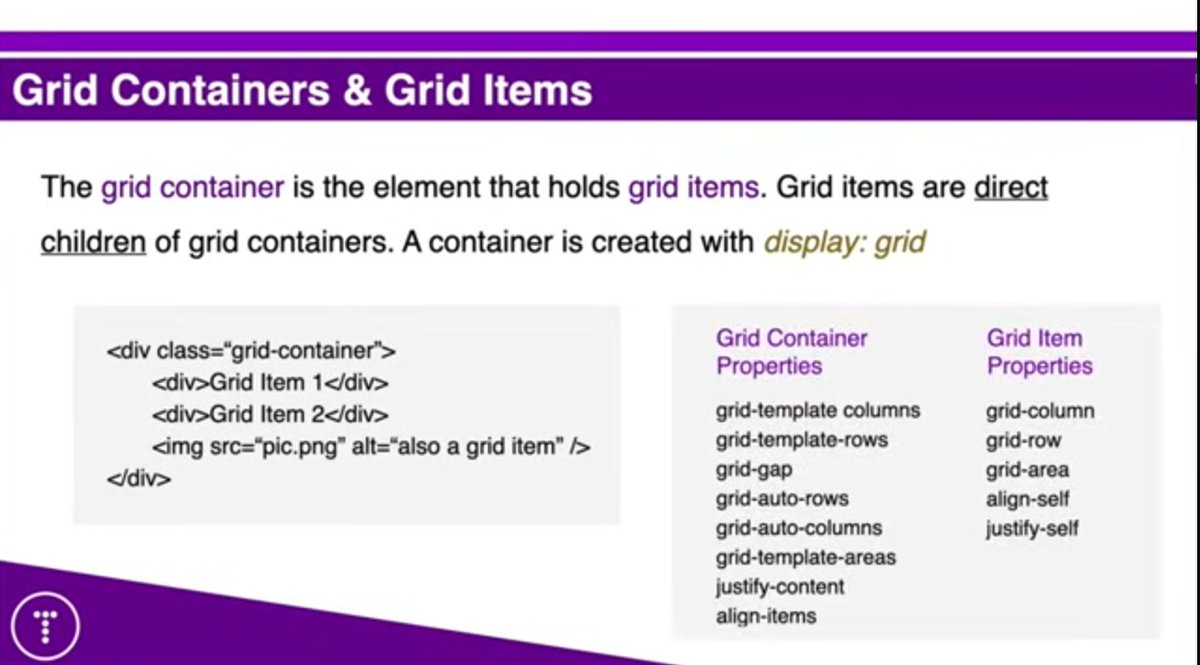 Grid Containers & Grid Items

The grid container is the element that holds grid items. Grid items are direct children of grid containers. A container is created with display: grid

<div class="grid-container">
<div>Grid Item 1</div>
<div>Grid Item 2</div>
<img src="pic.png" alt="also a grid item" />
</div>

Grid Container Properties

grid-template columns
grid-template-rows
grid-gap
grid-auto-rows
grid-auto-columns
grid-template-areas
justify-content
align-items

Grid Item Properties

grid-column
grid-row
grid-area
align-self
justify-self